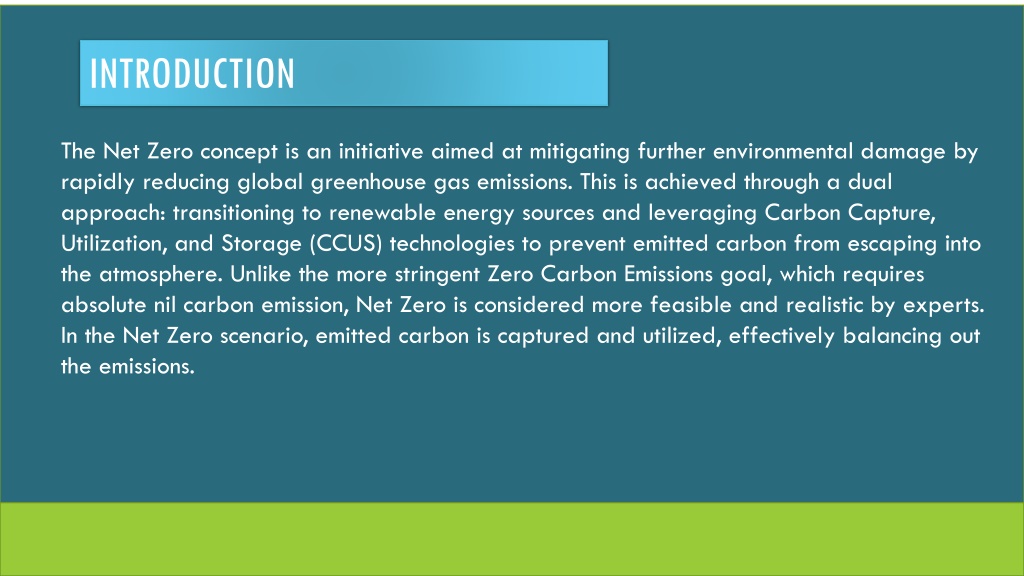 INTRODUCTION

The Net Zero concept is an initiative aimed at mitigating further environmental damage by rapidly reducing global greenhouse gas emissions. This is achieved through a dual approach: transitioning to renewable energy sources and leveraging Carbon Capture, Utilization, and Storage (CCUS) technologies to prevent emitted carbon from escaping into the atmosphere. Unlike the more stringent Zero Carbon Emissions goal, which requires absolute nil carbon emission, Net Zero is considered more feasible and realistic by experts. In the Net Zero scenario, emitted carbon is captured and utilized, effectively balancing out the emissions.